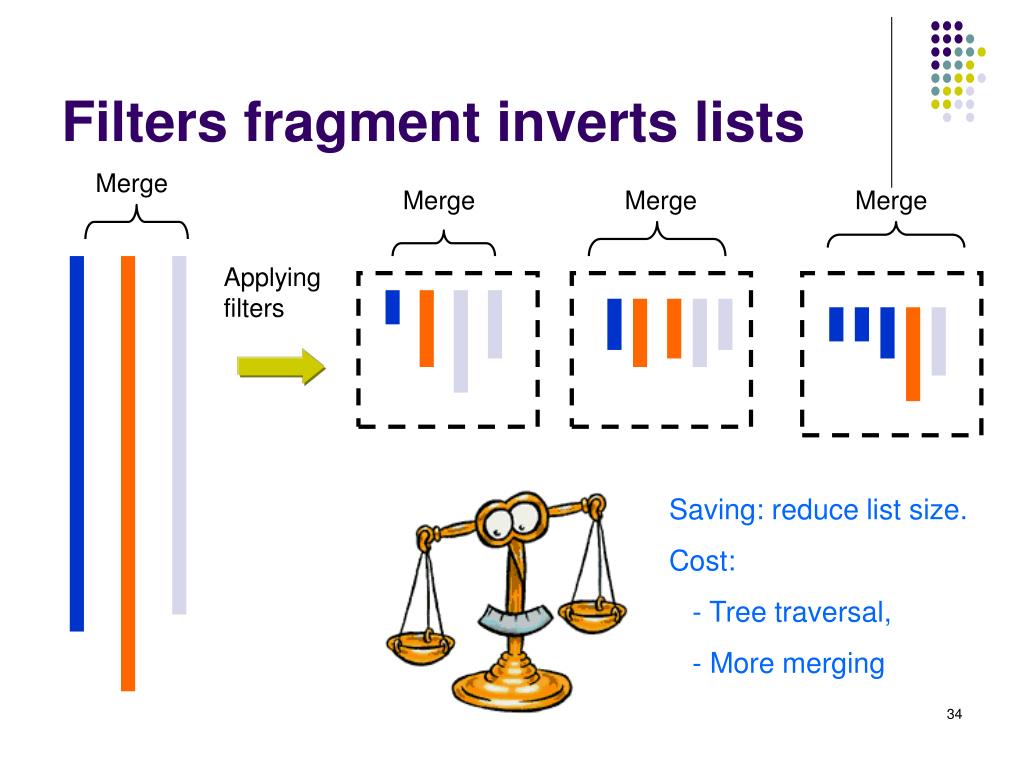 Filters fragment inverts lists

Merge

Merge

Merge

Merge

Applying filters

Saving: reduce list size.

Cost:

- Tree traversal,

- More merging

34